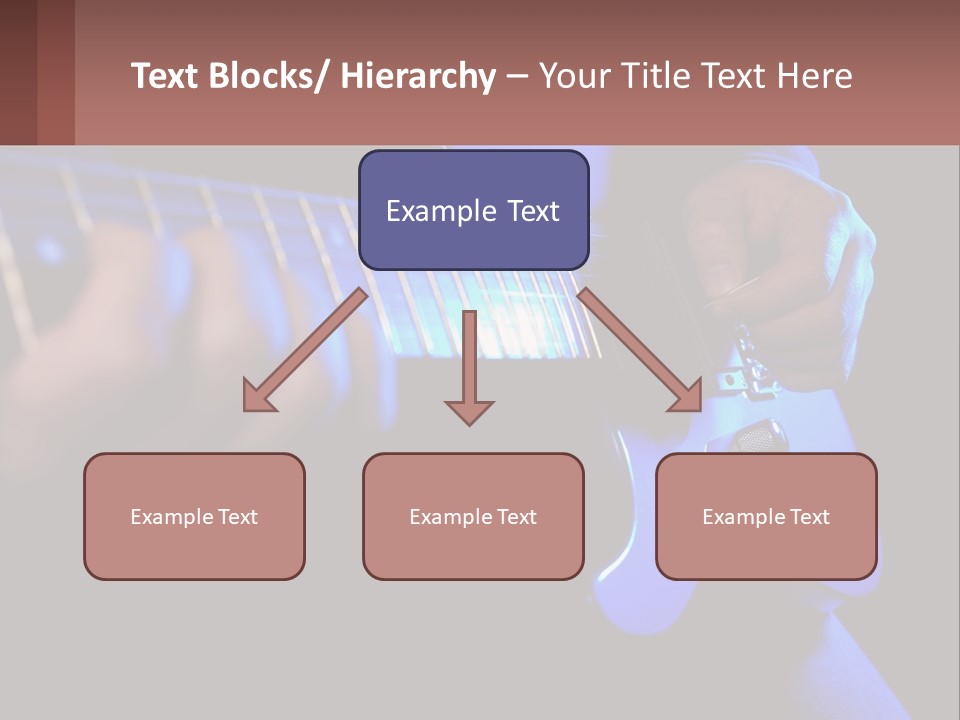 Text Blocks/ Hierarchy – Your Title Text Here

Example Text

Example Text

Example Text

Example Text